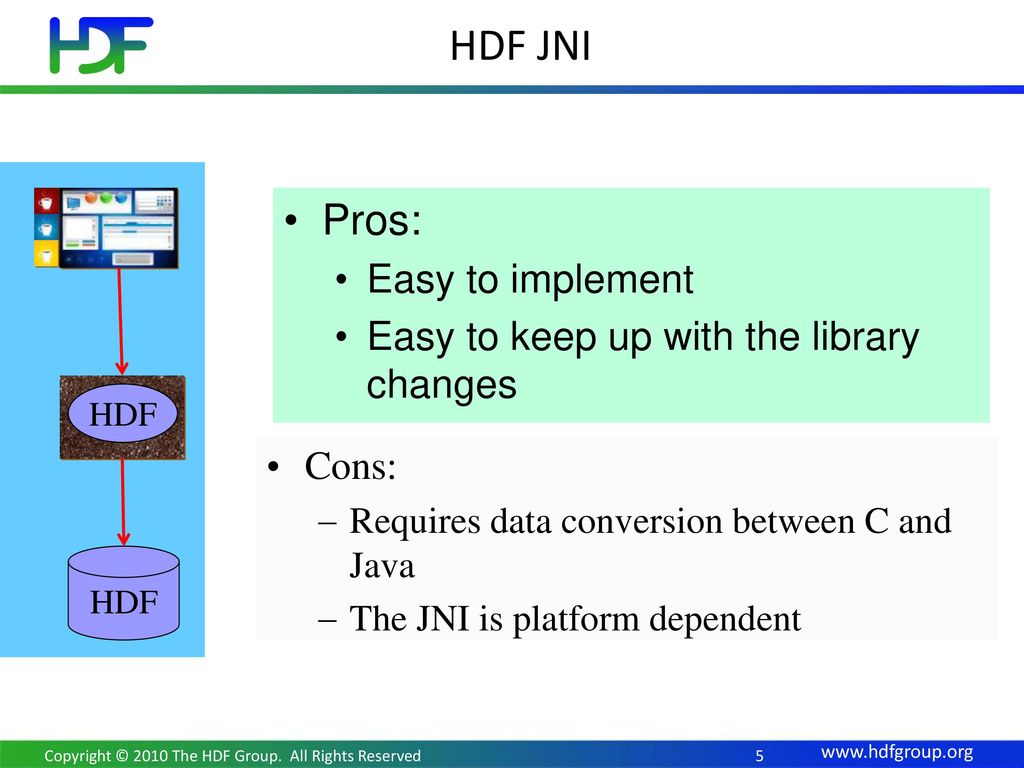 HDF

HDF JNI

HDF

HDF

• Pros:
  • Easy to implement
  • Easy to keep up with the library changes

• Cons:
  – Requires data conversion between C and Java
  – The JNI is platform dependent

Copyright © 2010 The HDF Group. All Rights Reserved

5

www.hdfgroup.org